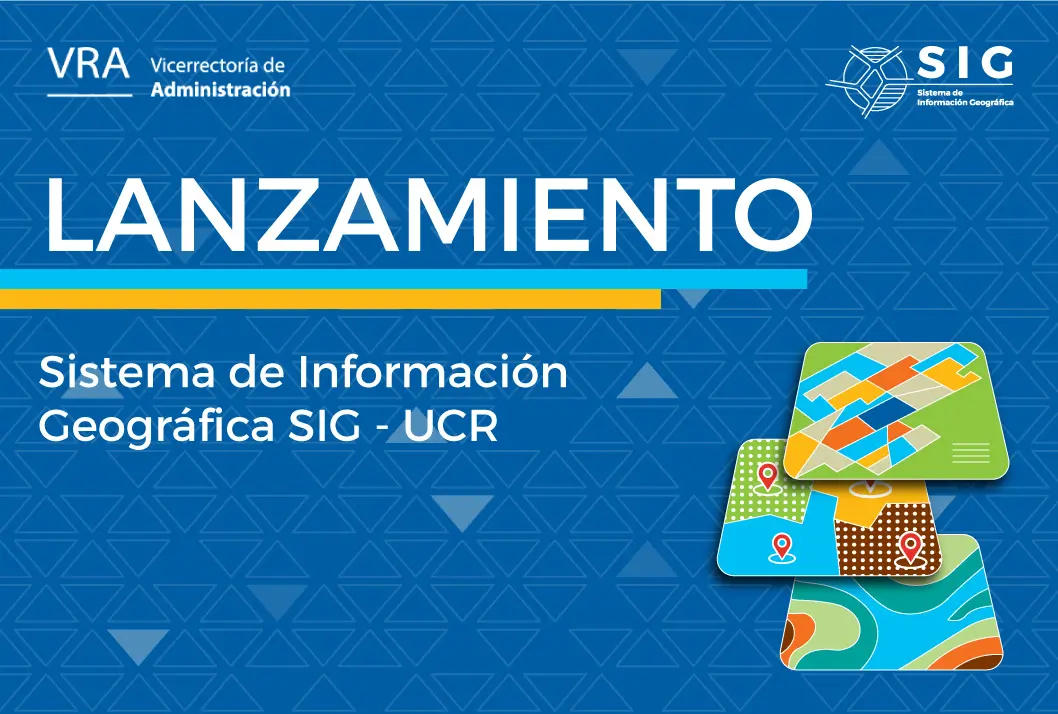 VRA Vicerrectoría de Administración

SIG Sistema de Información Geográfica

LANZAMIENTO

Sistema de Información Geográfica SIG - UCR